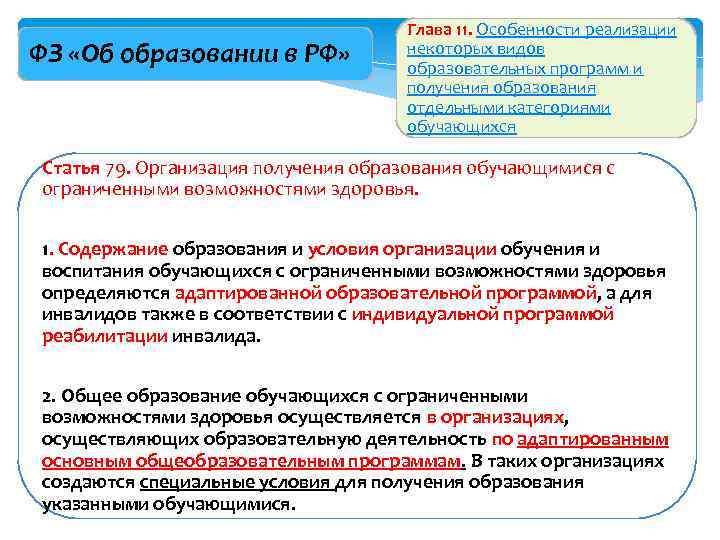 ФЗ «Об образовании в РФ»

Глава 11. Особенности реализации некоторых видов образовательных программ и получения образования отдельными категориями обучающихся

Статья 79. Организация получения образования обучающимися с ограниченными возможностями здоровья.

1. Содержание образования и условия организации обучения и воспитания обучающихся с ограниченными возможностями здоровья определяются адаптированной образовательной программой, а для инвалидов также в соответствии с индивидуальной программой реабилитации инвалида.

2. Общее образование обучающихся с ограниченными возможностями здоровья осуществляется в организациях, осуществляющих образовательную деятельность по адаптированным основным общеобразовательным программам. В таких организациях создаются специальные условия для получения образования указанными обучающимися.